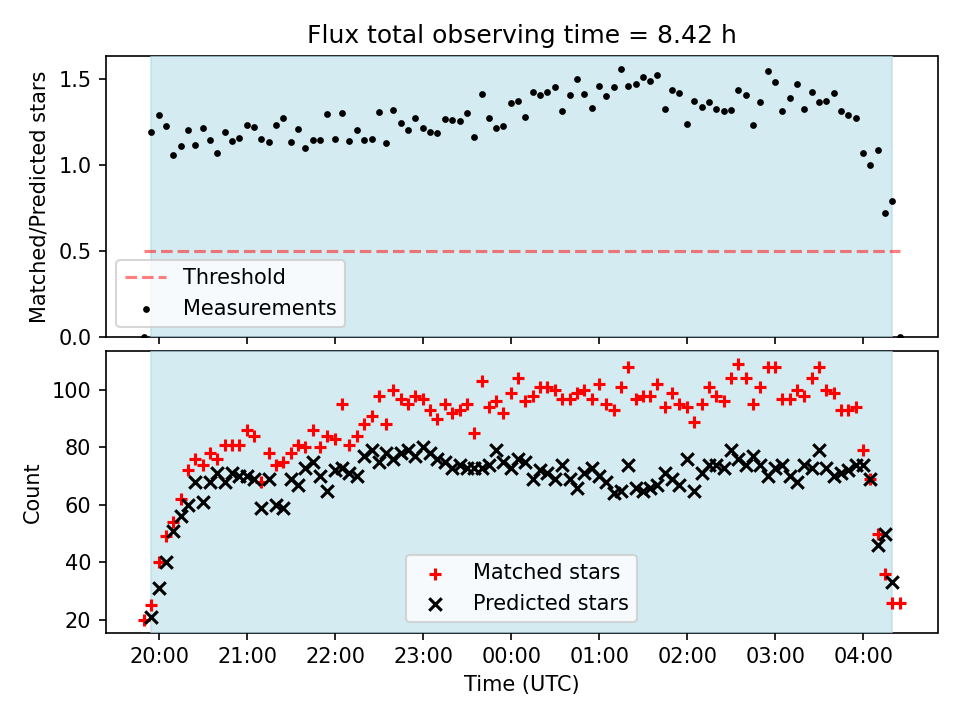 Flux total observing time = 8.42 h

Matched/Predicted stars

1.5
1.0
0.5
0.0

Threshold
Measurements

Count

100
80
60
40
20

Matched stars
Predicted stars

20:00
21:00
22:00
23:00
00:00
01:00
02:00
03:00
04:00

Time (UTC)